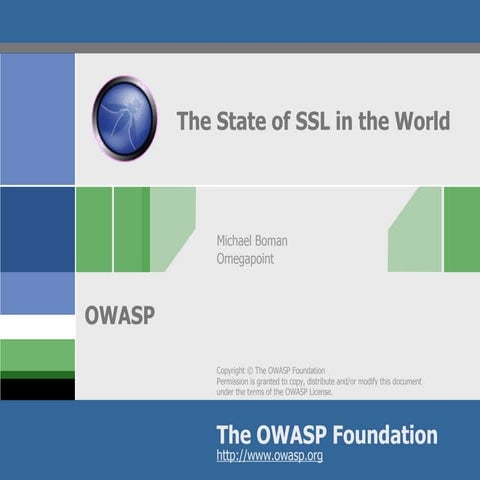 The State of SSL in the World

Michael Boman
Omegapoint

OWASP

Copyright © The OWASP Foundation
Permission is granted to copy, distribute and/or modify this document under the terms of the OWASP License.

The OWASP Foundation
http://www.owasp.org